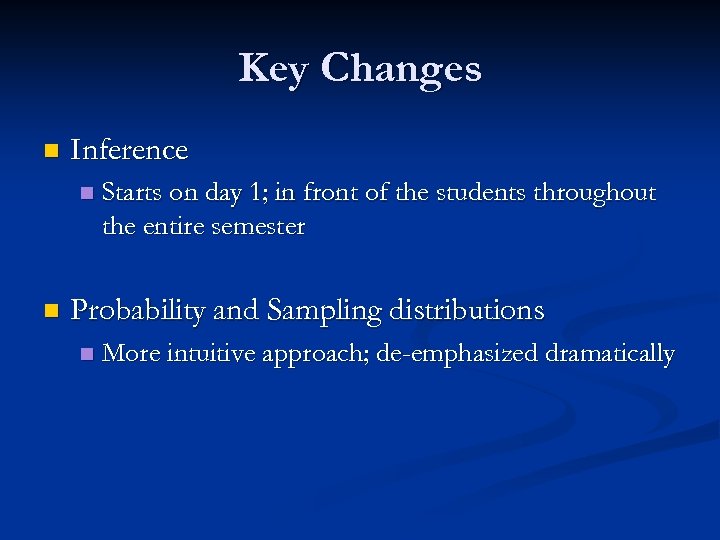 Key Changes

Inference

Starts on day 1; in front of the students throughout the entire semester

Probability and Sampling distributions

More intuitive approach; de-emphasized dramatically